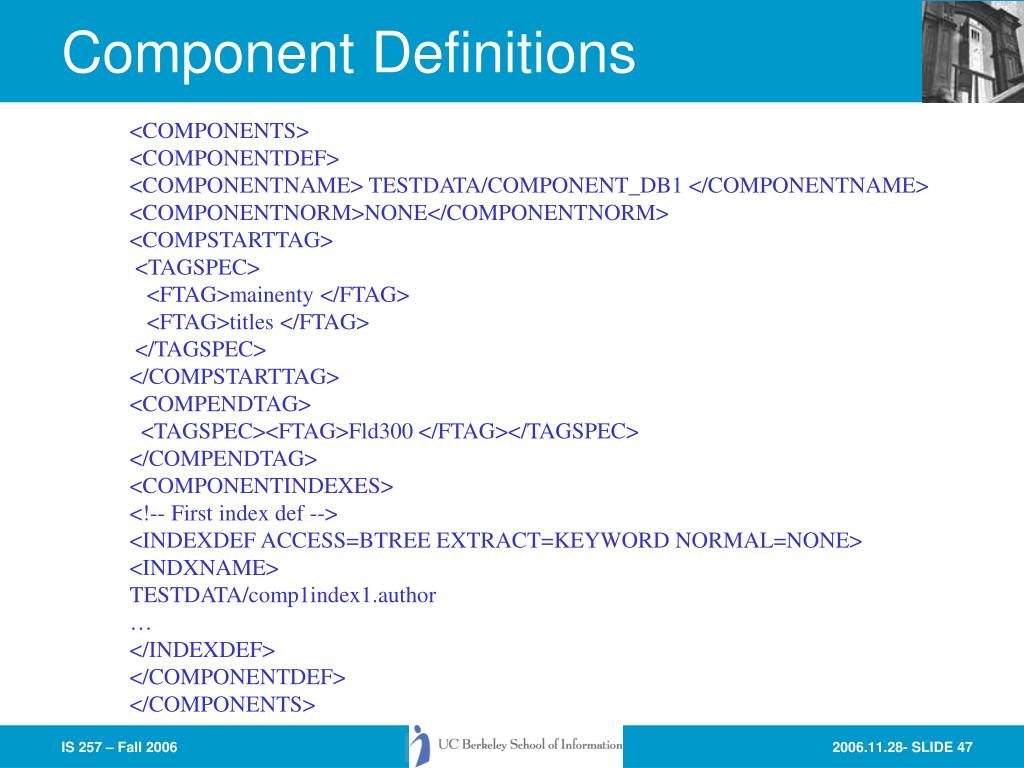 Component Definitions

<COMPONENTS>
<COMPONENTDEF>
<COMPONENTNAME> TESTDATA/COMPONENT_DB1 </COMPONENTNAME>
<COMPONENTNORM>NONE</COMPONENTNORM>
<COMPSTARTTAG>
<TAGSPEC>
<FTAG>mainenty </FTAG>
<FTAG>titles </FTAG>
</TAGSPEC>
</COMPSTARTTAG>
<COMPENDTAG>
<TAGSPEC><FTAG>Fld300 </FTAG></TAGSPEC>
</COMPENDTAG>
<COMPONENTINDEXES>
<!-- First index def -->
<INDEXDEF ACCESS=BTREE EXTRACT=KEYWORD NORMAL=NONE>
<INDXNAME>
TESTDATA/comp1index1.author
…
</INDEXDEF>
</COMPONENTDEF>
</COMPONENTS>

IS 257 – Fall 2006

UC Berkeley School of Information

2006.11.28- SLIDE 47